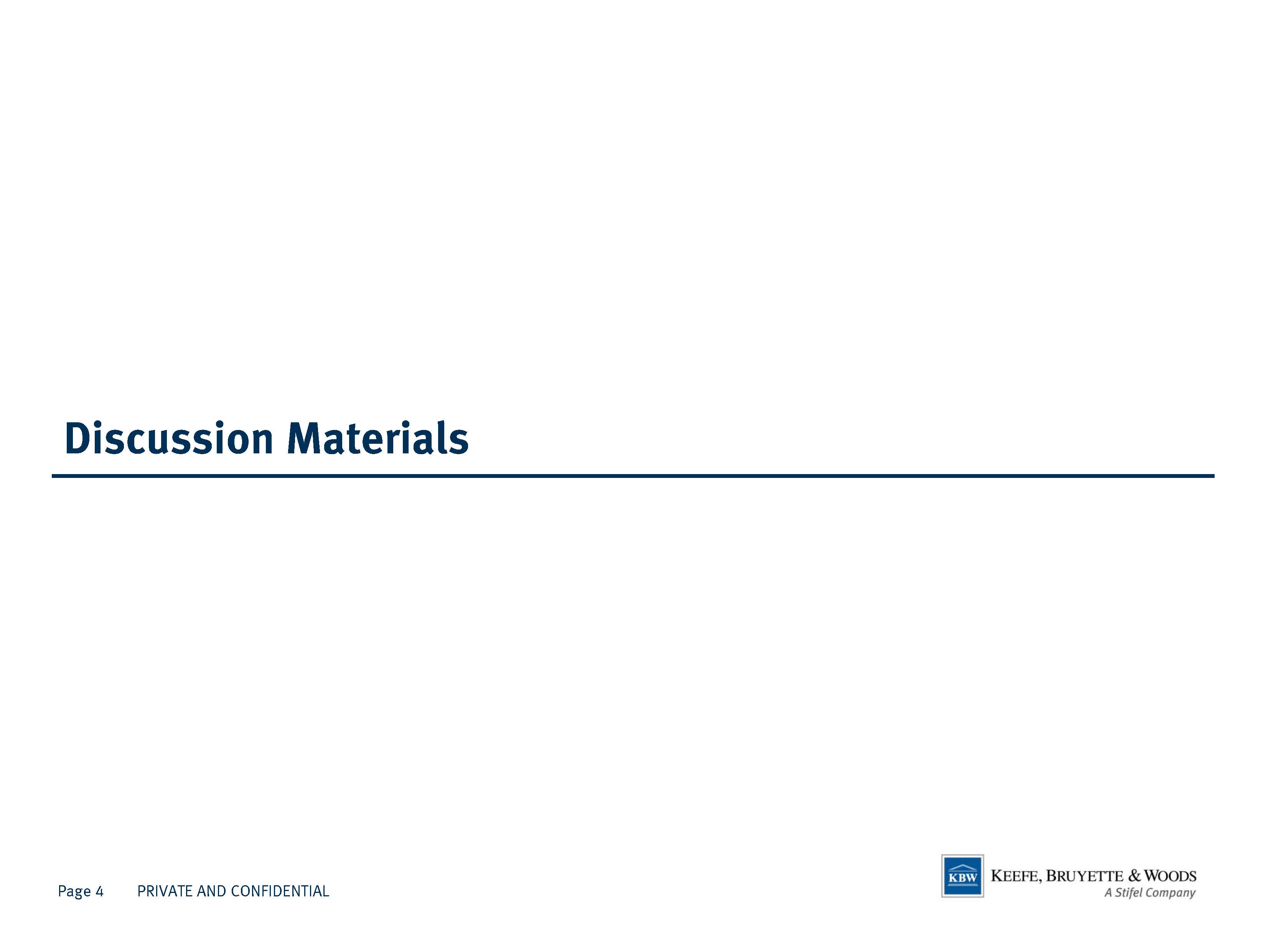 Discussion Materials

Page 4 PRIVATE AND CONFIDENTIAL

KBW KEEFE, BRUYETTE & WOODS
A Stifel Company